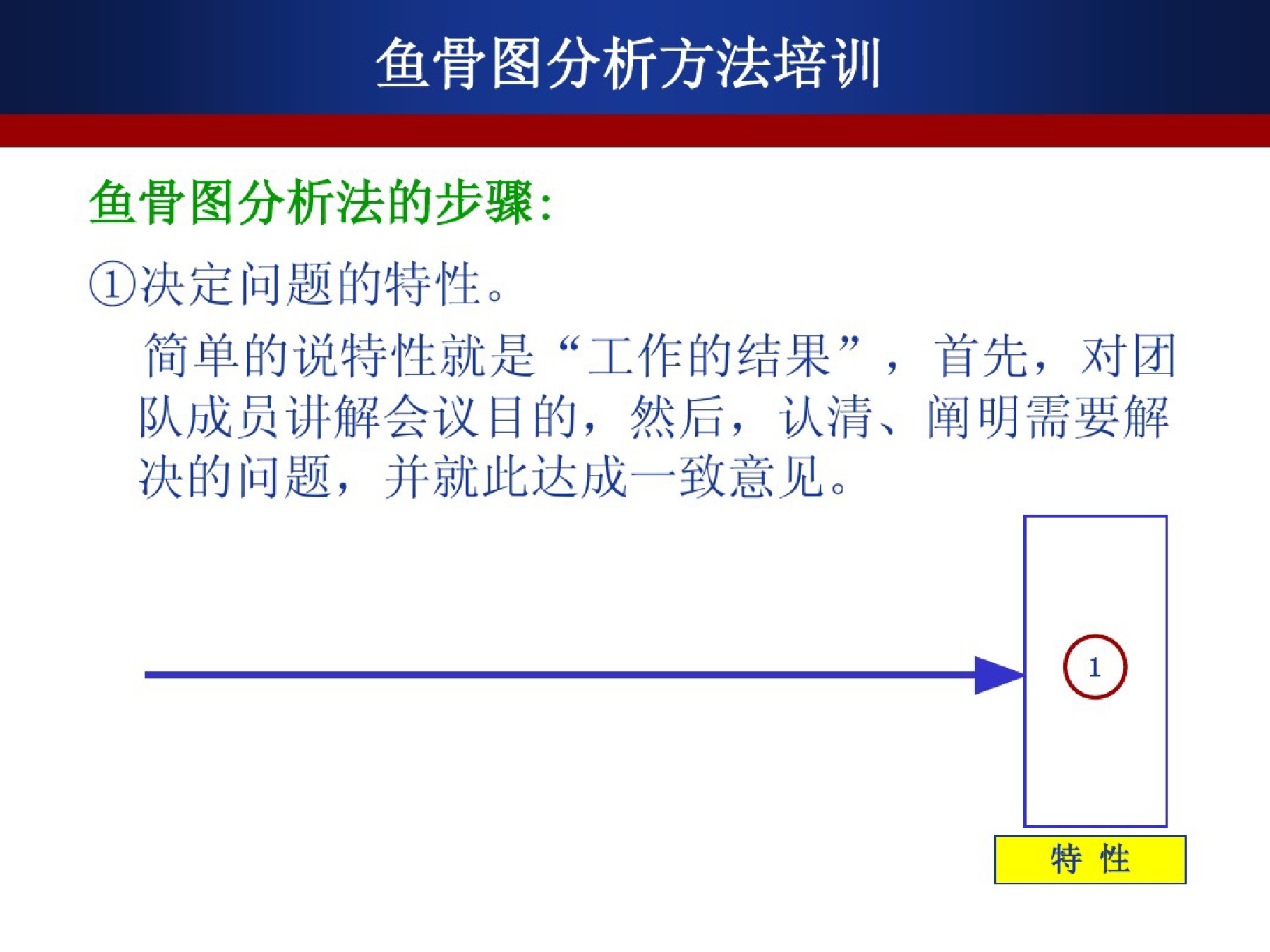 鱼骨图分析方法培训

鱼骨图分析法的步骤:

①决定问题的特性。

简单的说特性就是“工作的结果”，首先，对团队成员讲解会议目的，然后，认清、阐明需要解决的问题，并就此达成一致意见。

1

特 性